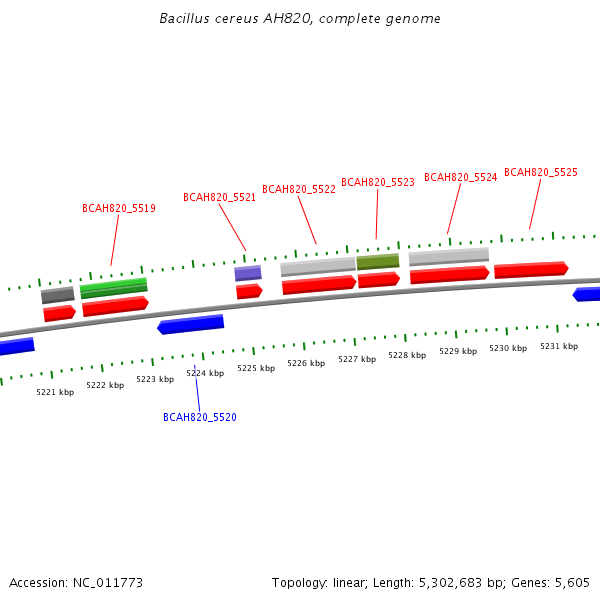 Bacillus cereus AH820, complete genome

BCAH820_5519
BCAH820_5521
BCAH820_5522
BCAH820_5523
BCAH820_5524
BCAH820_5525

5221 kbp
5222 kbp
5223 kbp
5224 kbp
5225 kbp
5226 kbp
5227 kbp
5228 kbp
5229 kbp
5230 kbp
5231 kbp

BCAH820_5520

Accession: NC_011773
Topology: linear; Length: 5,302,683 bp; Genes: 5,605